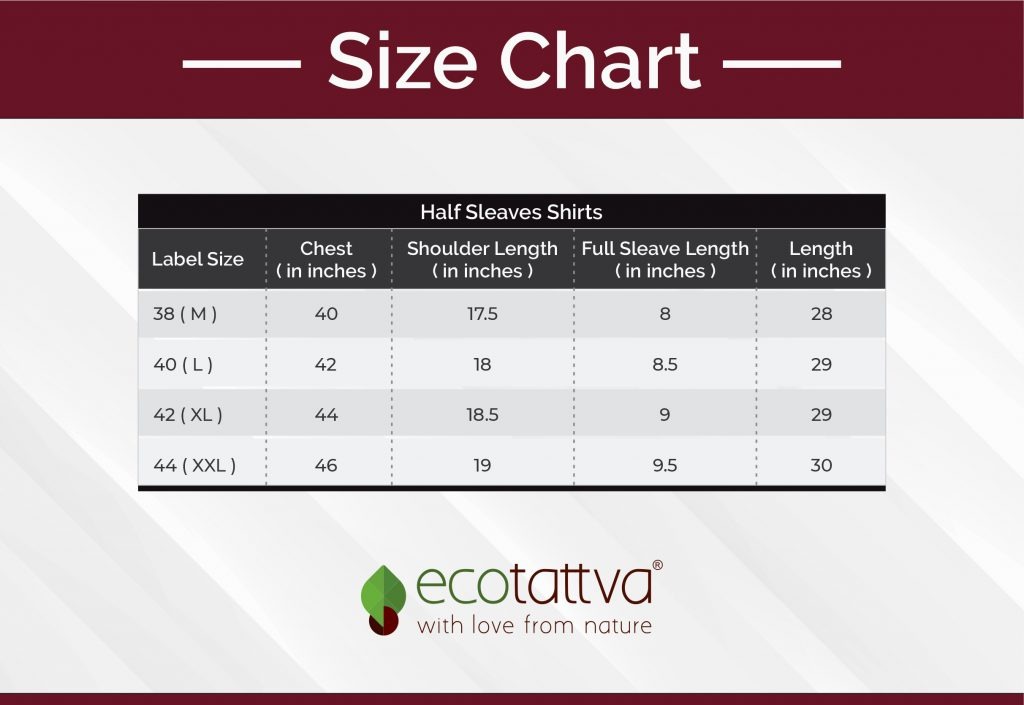 Size Chart

Half Sleaves Shirts

| Label Size | Chest ( in inches ) | Shoulder Length ( in inches ) | Full Sleave Length ( in inches ) | Length ( in inches ) |
|---|---|---|---|---|
| 38 ( M ) | 40 | 17.5 | 8 | 28 |
| 40 ( L ) | 42 | 18 | 8.5 | 29 |
| 42 ( XL ) | 44 | 18.5 | 9 | 29 |
| 44 ( XXL ) | 46 | 19 | 9.5 | 30 |

ecotattva®
with love from nature